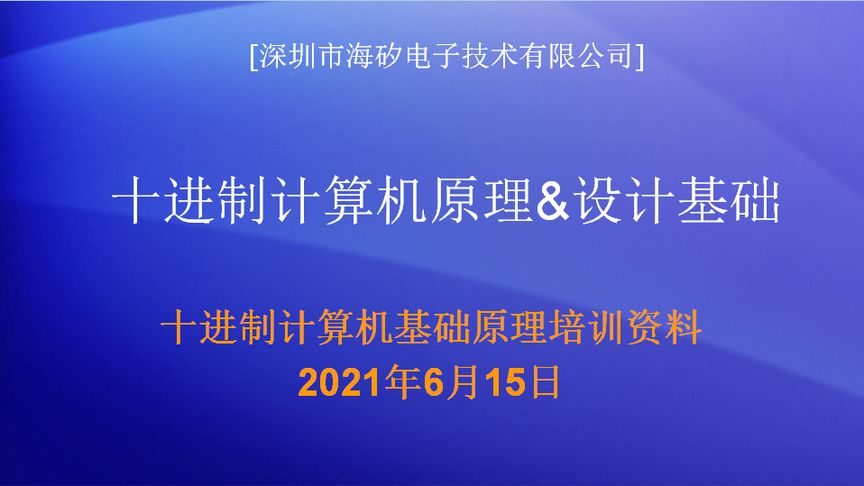 [深圳市海矽电子技术有限公司]

十进制计算机原理&设计基础

十进制计算机基础原理培训资料
2021年6月15日